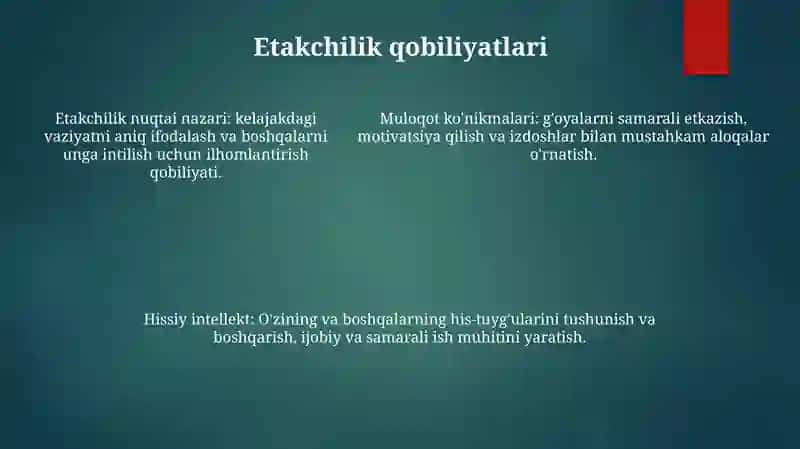 Etakchilik qobiliyatlari

Etakchilik nuqtai nazari: kelajakdagi vaziyatni aniq ifodalash va boshqalarni unga intilish uchun ilhomlantirish qobiliyati.

Muloqot ko'nikmalari: g'oyalarni samarali etkazish, motivatsiya qilish va izdoshlar bilan mustahkam aloqalar o'rnatish.

Hissiy intellekt: O'zining va boshqalarning his-tuyg'ularini tushunish va boshqarish, ijobiy va samarali ish muhitini yaratish.